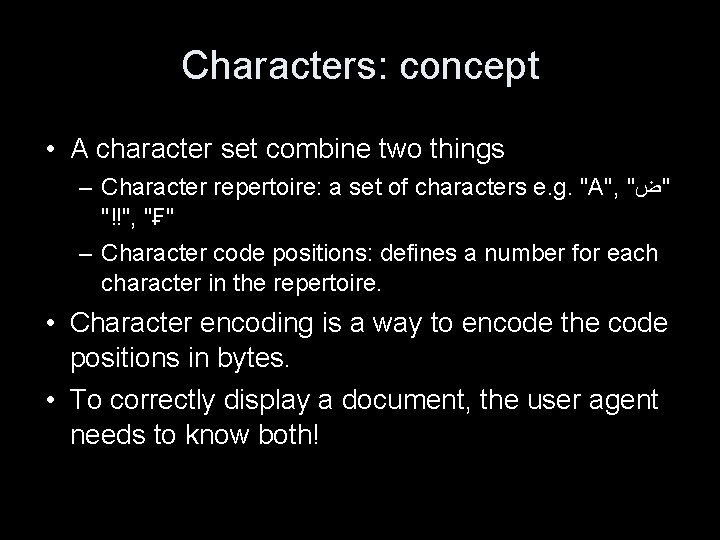 Characters: concept

• A character set combine two things

– Character repertoire: a set of characters e.g. "A", "ض" "‼", "₣"

– Character code positions: defines a number for each character in the repertoire.

• Character encoding is a way to encode the code positions in bytes.

• To correctly display a document, the user agent needs to know both!